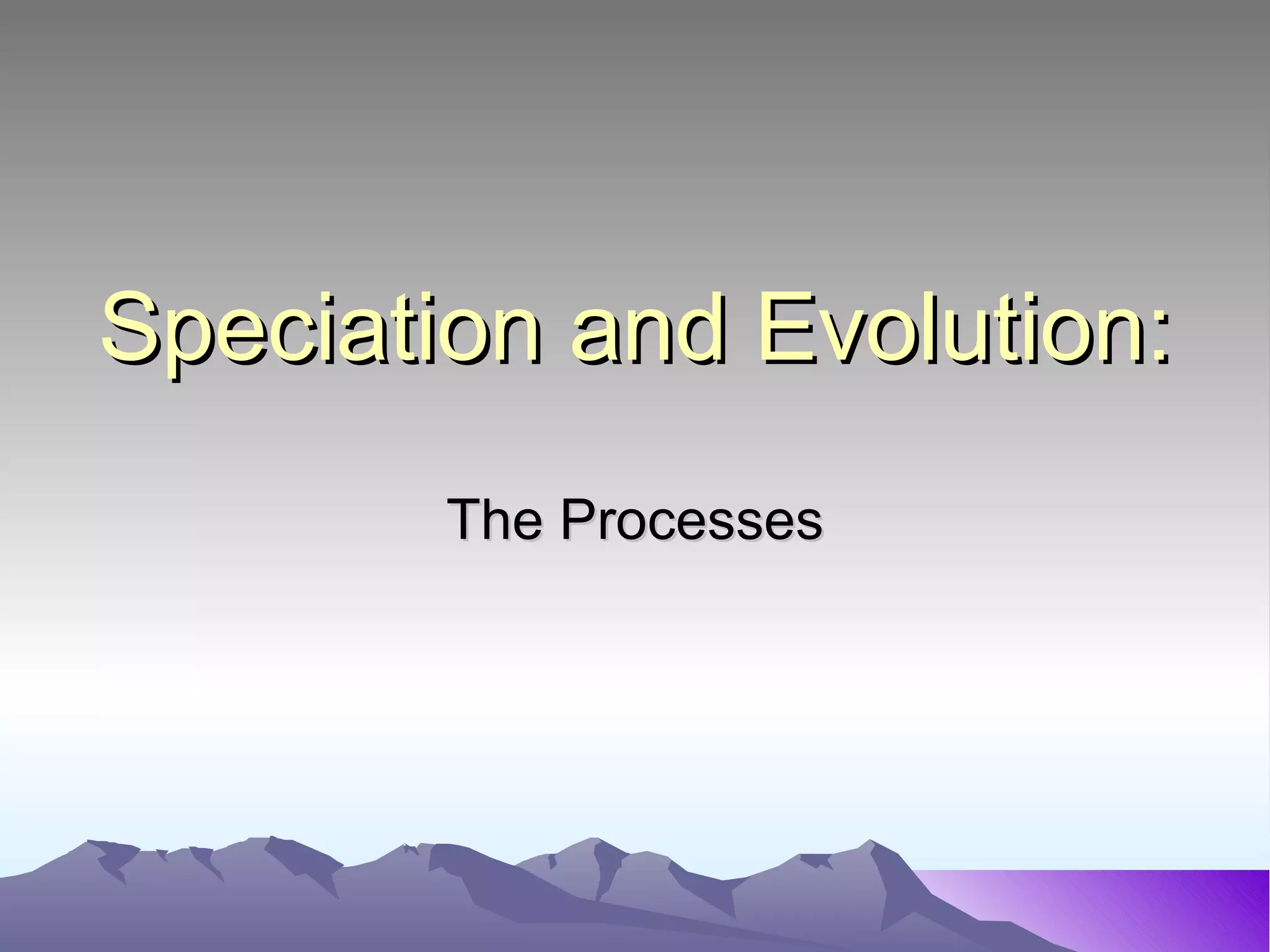 Speciation and Evolution:

The Processes